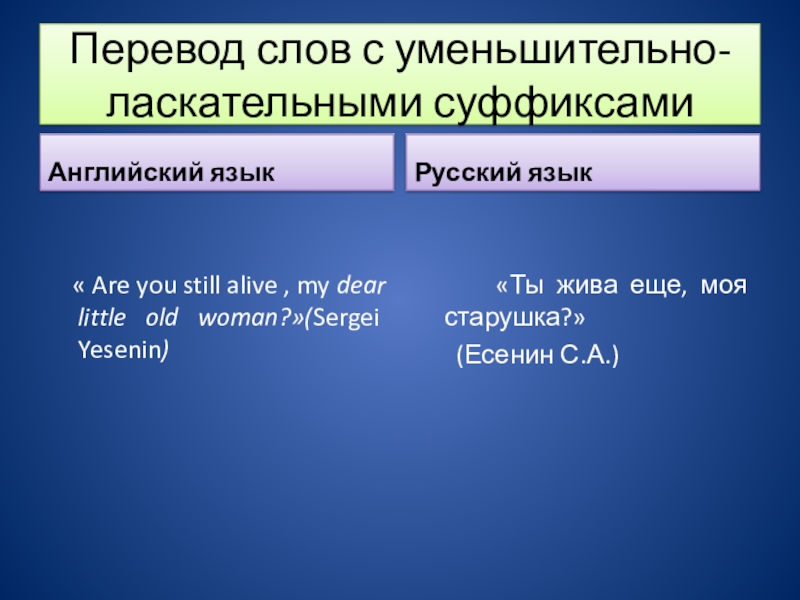 Перевод слов с уменьшительно-ласкательными суффиксами

Английский язык

« Are you still alive , my dear little old woman?»(Sergei Yesenin)

Русский язык

«Ты жива еще, моя старушка?»

(Есенин С.А.)